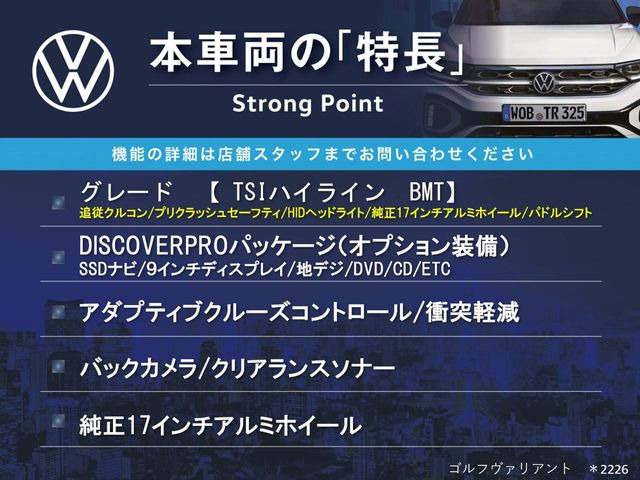 本車両の「特長」

Strong Point

WOB TR 325

機能の詳細は店舗スタッフまでお問い合わせください

グレード 【 TSIハイライン BMT】
追従クルコン/プリクラッシュセーフティ/HIDヘッドライト/純正17インチアルミホイール/パドルシフト

DISCOVERPROパッケージ(オプション装備)
SSDナビ/9インチディスプレイ/地デジ/DVD/CD/ETC

アダプティブクルーズコントロール/衝突軽減

バックカメラ/クリアランスソナー

純正17インチアルミホイール

ゴルフヴァリアント ＊2226